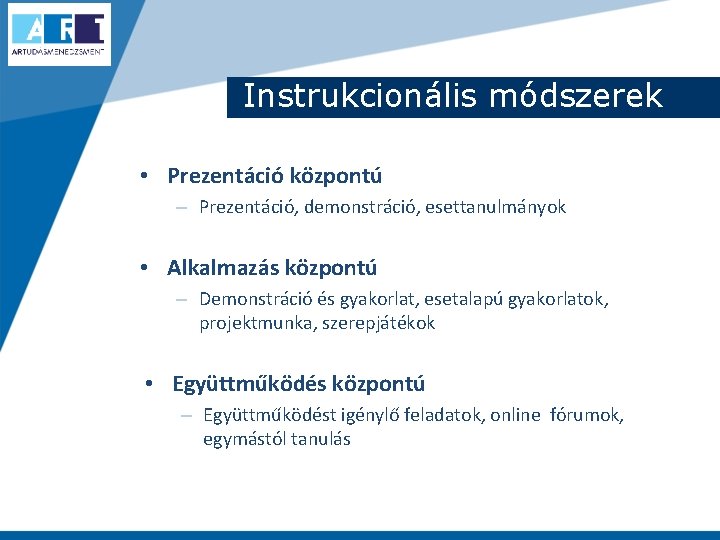 ART
ARTUDÁSMENEDZSMENT

Instrukcionális módszerek

• Prezentáció központú
– Prezentáció, demonstráció, esettanulmányok

• Alkalmazás központú
– Demonstráció és gyakorlat, esetalapú gyakorlatok, projektmunka, szerepjátékok

• Együttműködés központú
– Együttműködést igénylő feladatok, online fórumok, egymástól tanulás